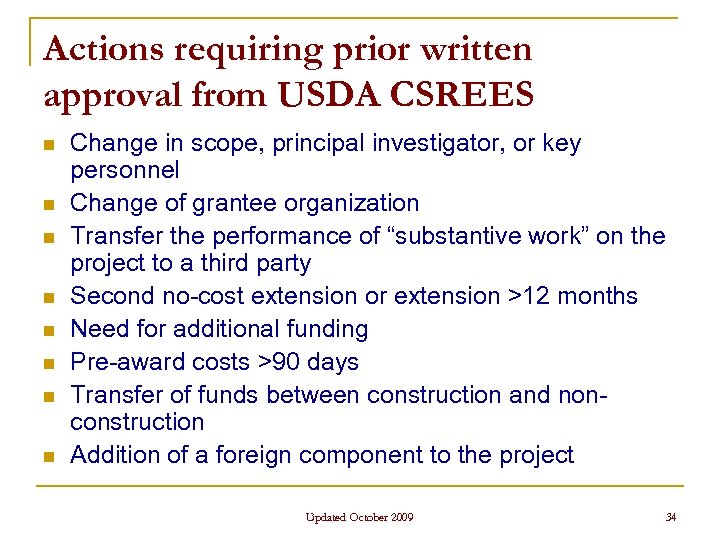 Actions requiring prior written approval from USDA CSREES

- Change in scope, principal investigator, or key personnel
- Change of grantee organization
- Transfer the performance of “substantive work” on the project to a third party
- Second no-cost extension or extension >12 months
- Need for additional funding
- Pre-award costs >90 days
- Transfer of funds between construction and non-construction
- Addition of a foreign component to the project

Updated October 2009

34